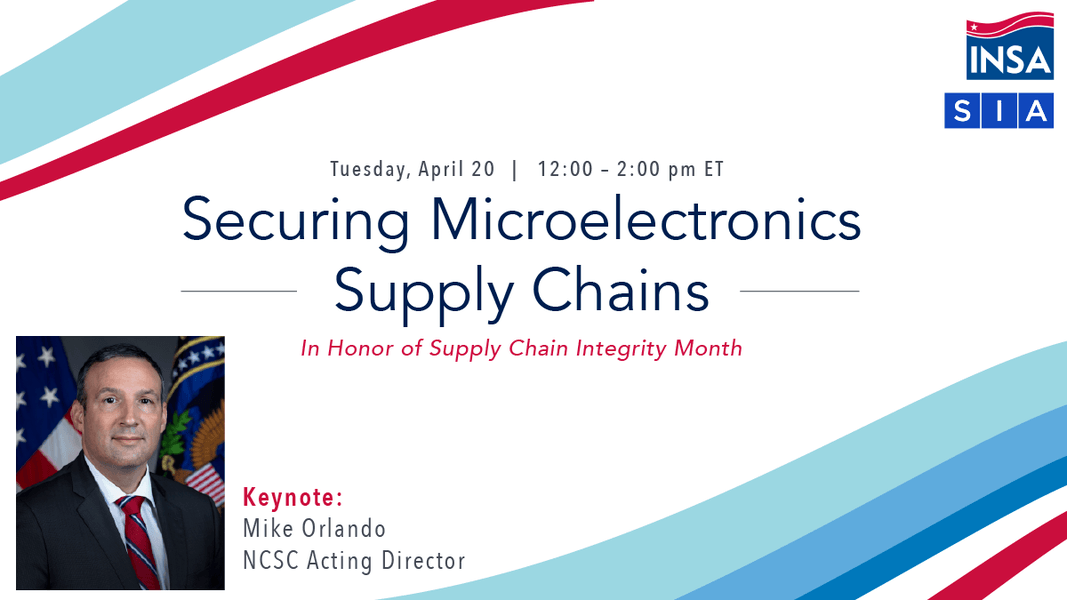 INSA
SIA

Tuesday, April 20 | 12:00 – 2:00 pm ET

Securing Microelectronics Supply Chains

In Honor of Supply Chain Integrity Month

Keynote:
Mike Orlando
NCSC Acting Director